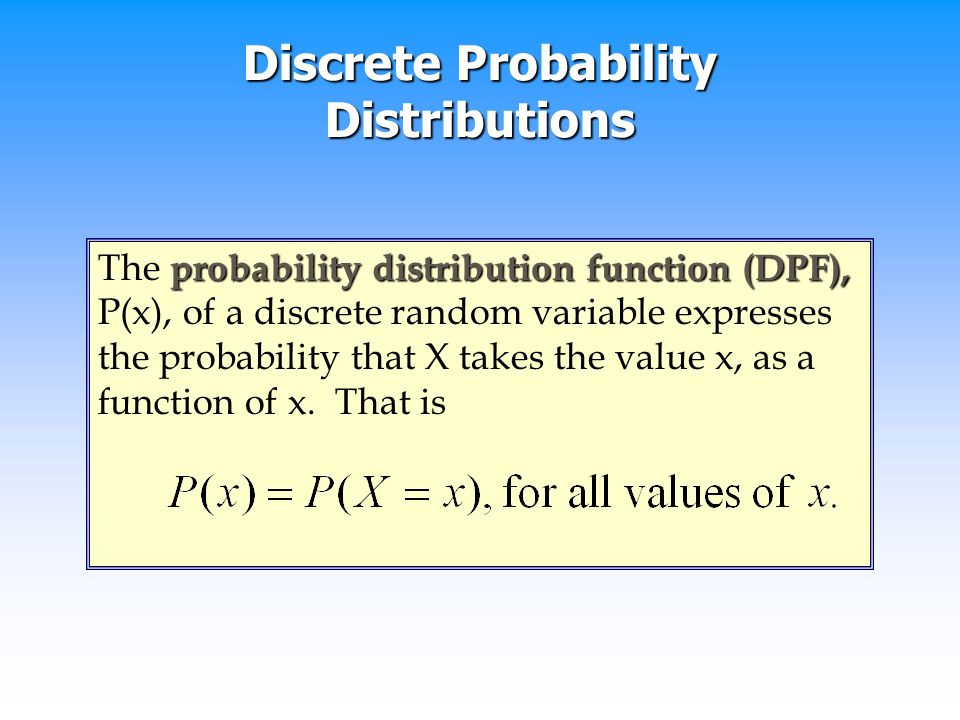 Discrete Probability Distributions

The probability distribution function (DPF), P(x), of a discrete random variable expresses the probability that X takes the value x, as a function of x. That is

$P(x) = P(X = x)$, for all values of $x$.